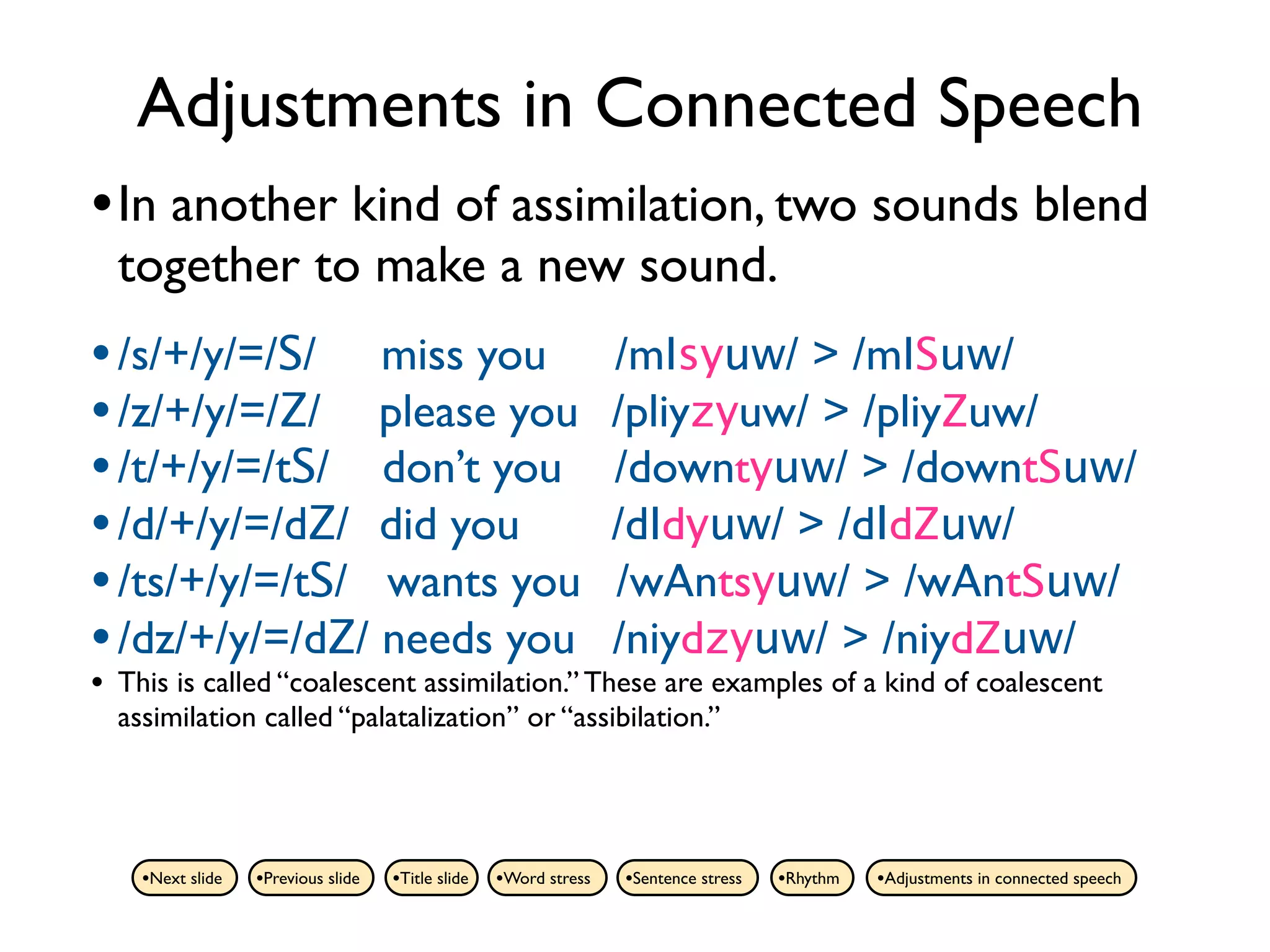 Adjustments in Connected Speech

• In another kind of assimilation, two sounds blend together to make a new sound.

• /s/+/y/=/S/ miss you /mIsyuw/ > /mISuw/
• /z/+/y/=/Z/ please you /pliyzyuw/ > /pliyZuw/
• /t/+/y/=/tS/ don't you /downtyuw/ > /downtSuw/
• /d/+/y/=/dZ/ did you /dIdyuw/ > /dIdZuw/
• /ts/+/y/=/tS/ wants you /wAntsyuw/ > /wAntSuw/
• /dz/+/y/=/dZ/ needs you /niydzyuw/ > /niydZuw/
• This is called "coalescent assimilation." These are examples of a kind of coalescent assimilation called "palatalization" or "assibilation."

•Next slide •Previous slide •Title slide •Word stress •Sentence stress •Rhythm •Adjustments in connected speech